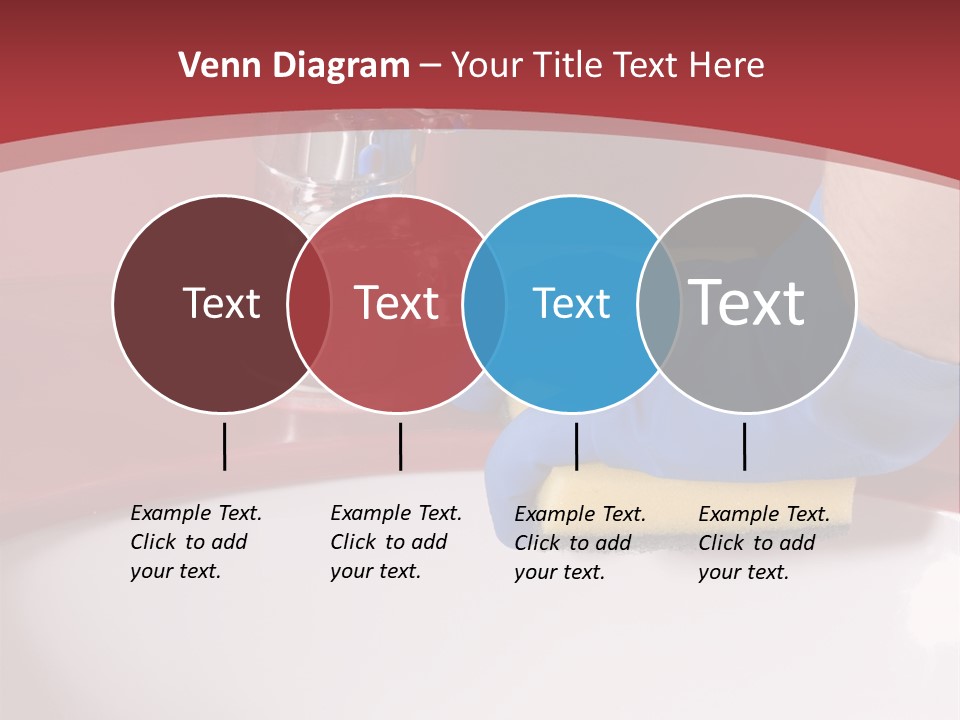 Venn Diagram – Your Title Text Here

Text

Text

Text

Text

Example Text. Click to add your text.

Example Text. Click to add your text.

Example Text. Click to add your text.

Example Text. Click to add your text.